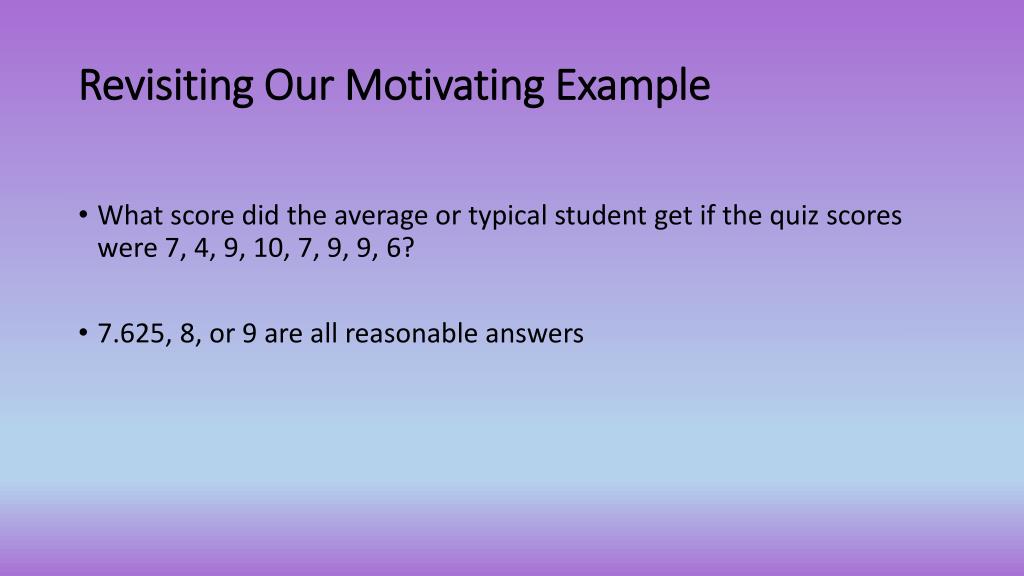 Revisiting Our Motivating Example

• What score did the average or typical student get if the quiz scores were 7, 4, 9, 10, 7, 9, 9, 6?

• 7.625, 8, or 9 are all reasonable answers